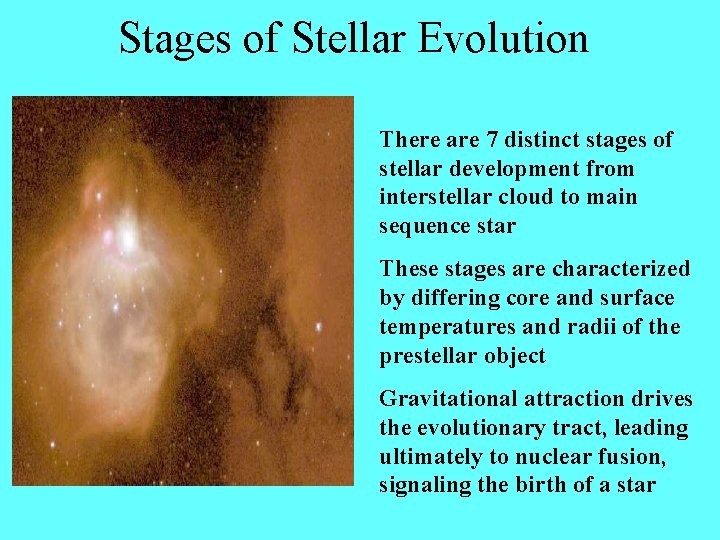 Stages of Stellar Evolution

There are 7 distinct stages of stellar development from interstellar cloud to main sequence star

These stages are characterized by differing core and surface temperatures and radii of the prestellar object

Gravitational attraction drives the evolutionary tract, leading ultimately to nuclear fusion, signaling the birth of a star